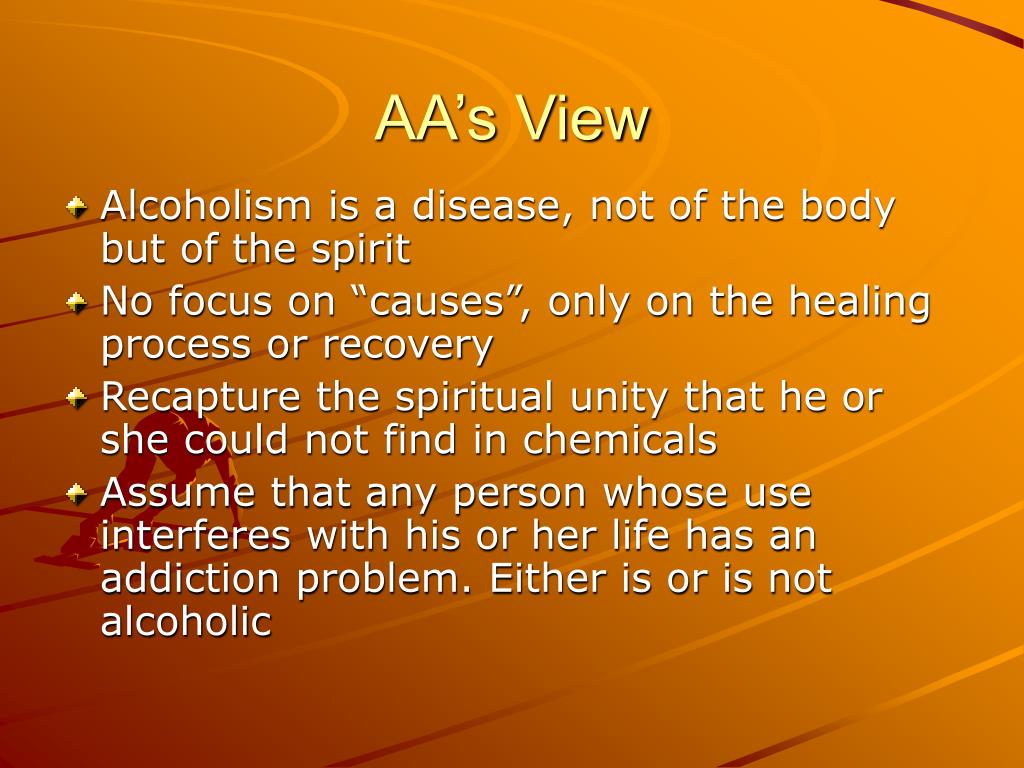 AA’s View

Alcoholism is a disease, not of the body but of the spirit

No focus on “causes”, only on the healing process or recovery

Recapture the spiritual unity that he or she could not find in chemicals

Assume that any person whose use interferes with his or her life has an addiction problem. Either is or is not alcoholic